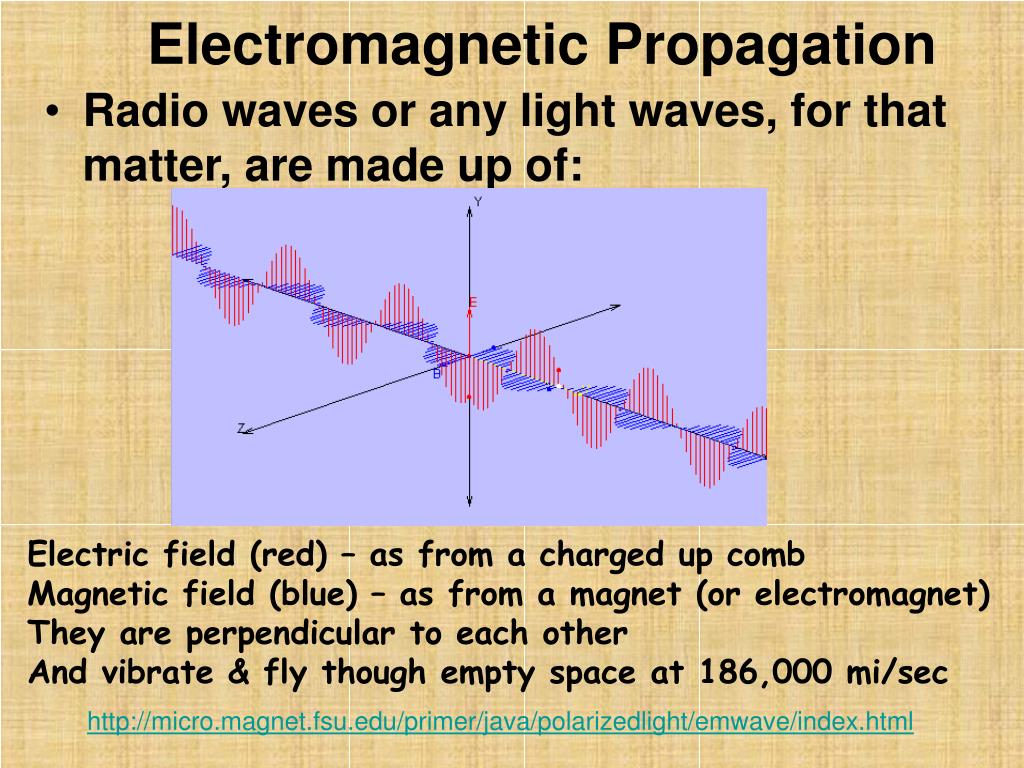 Electromagnetic Propagation

• Radio waves or any light waves, for that matter, are made up of:

Y

E

B

Z

Electric field (red) – as from a charged up comb
Magnetic field (blue) – as from a magnet (or electromagnet)
They are perpendicular to each other
And vibrate & fly though empty space at 186,000 mi/sec

http://micro.magnet.fsu.edu/primer/java/polarizedlight/emwave/index.html